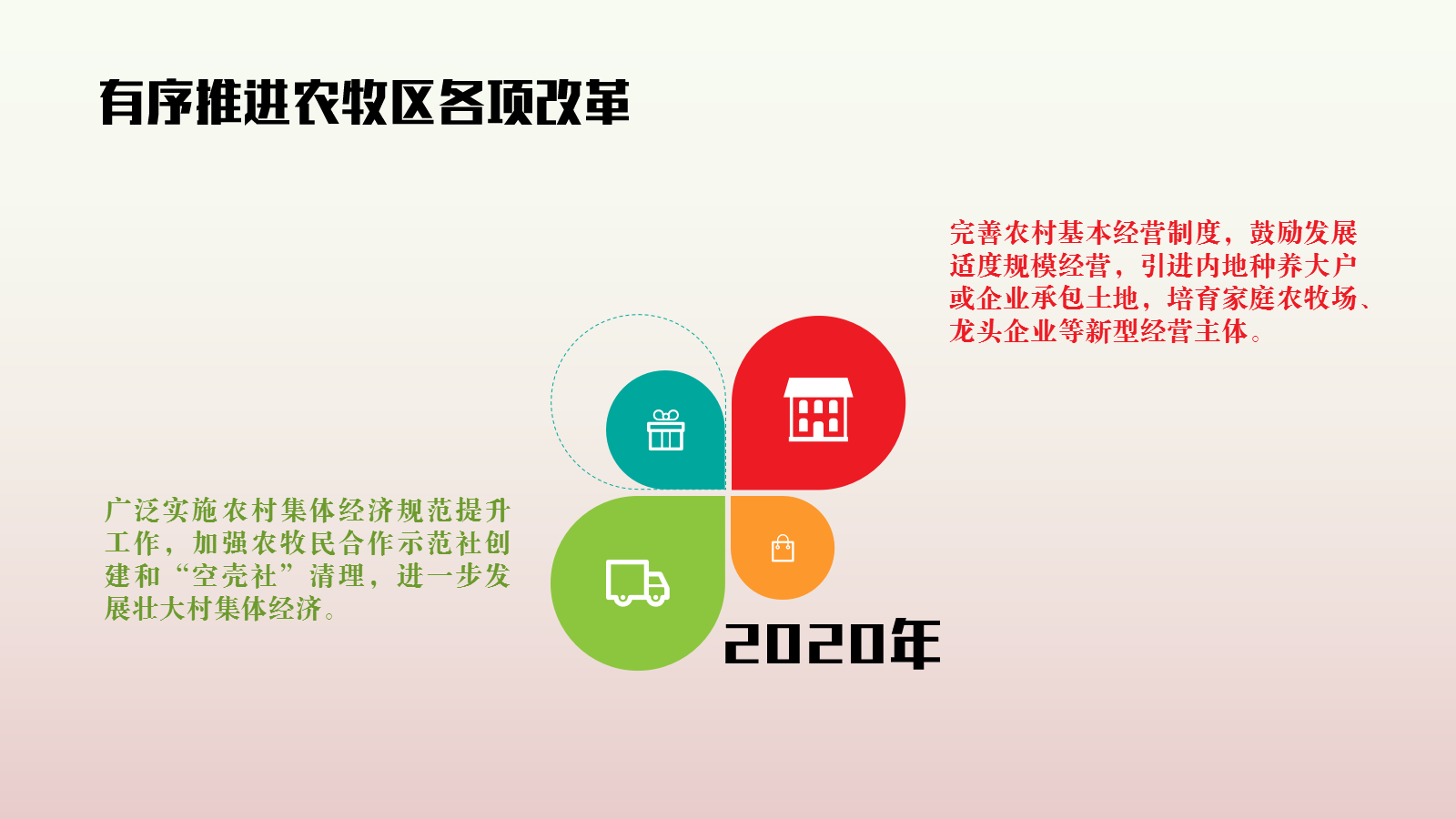 有序推进农牧区各项改革

完善农村基本经营制度，鼓励发展适度规模经营，引进内地种养大户或企业承包土地，培育家庭农牧场、龙头企业等新型经营主体。

广泛实施农村集体经济规范提升工作，加强农牧民合作示范社创建和“空壳社”清理，进一步发展壮大村集体经济。

2020年